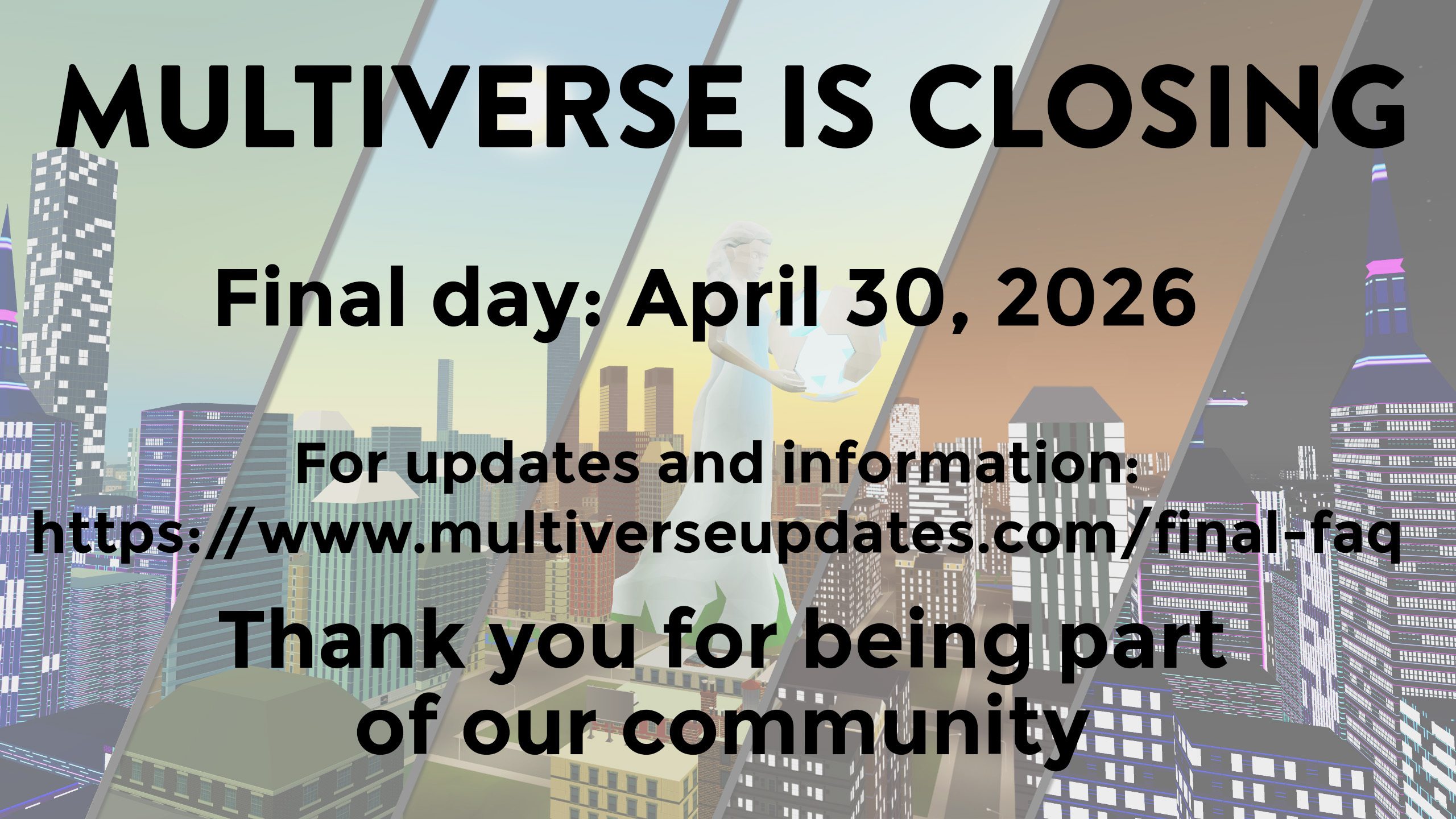 MULTIVERSE IS CLOSING

Final day: April 30, 2026

For updates and information:
https://www.multiverseupdates.com/final-faq

Thank you for being part of our community